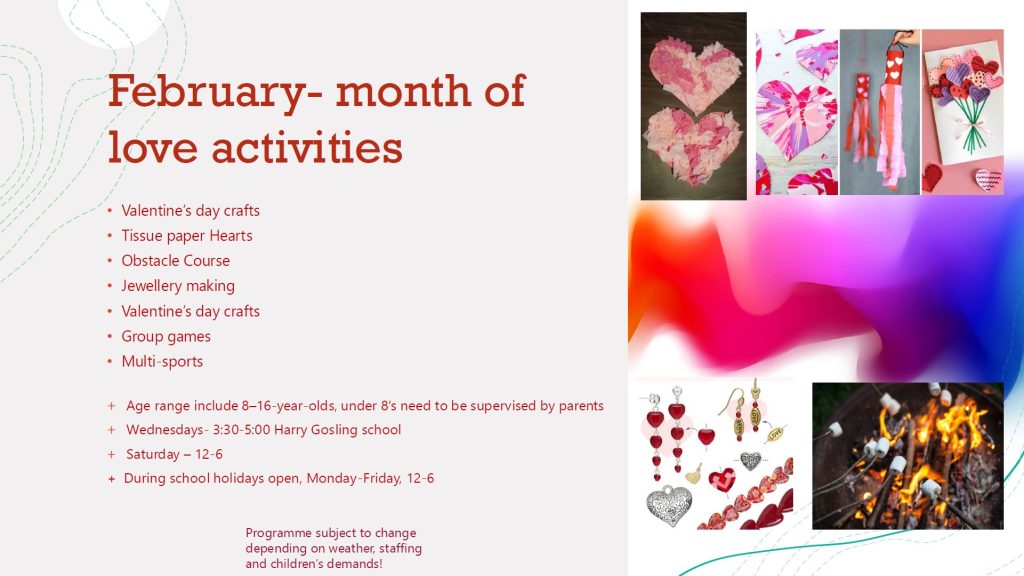 February- month of love activities

• Valentine's day crafts
• Tissue paper Hearts
• Obstacle Course
• Jewellery making
• Valentine's day crafts
• Group games
• Multi-sports

+ Age range include 8–16-year-olds, under 8's need to be supervised by parents
+ Wednesdays- 3:30-5:00 Harry Gosling school
+ Saturday – 12-6
+ During school holidays open, Monday-Friday, 12-6

Programme subject to change depending on weather, staffing and children's demands!